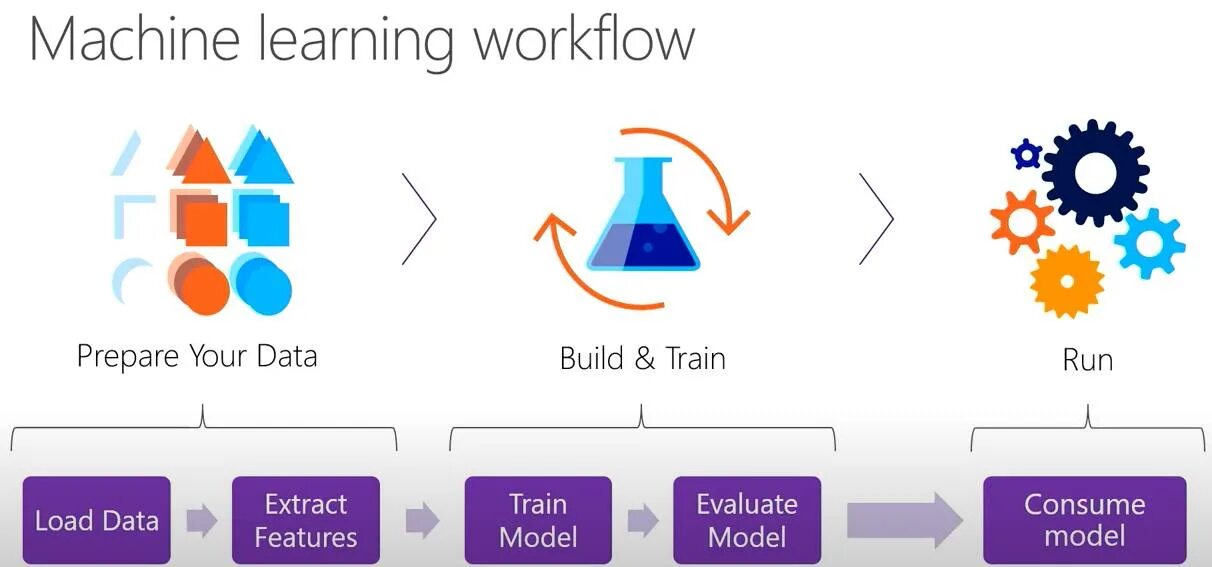 Machine learning workflow

Prepare Your Data

Build & Train

Run

Load Data

Extract Features

Train Model

Evaluate Model

Consume model